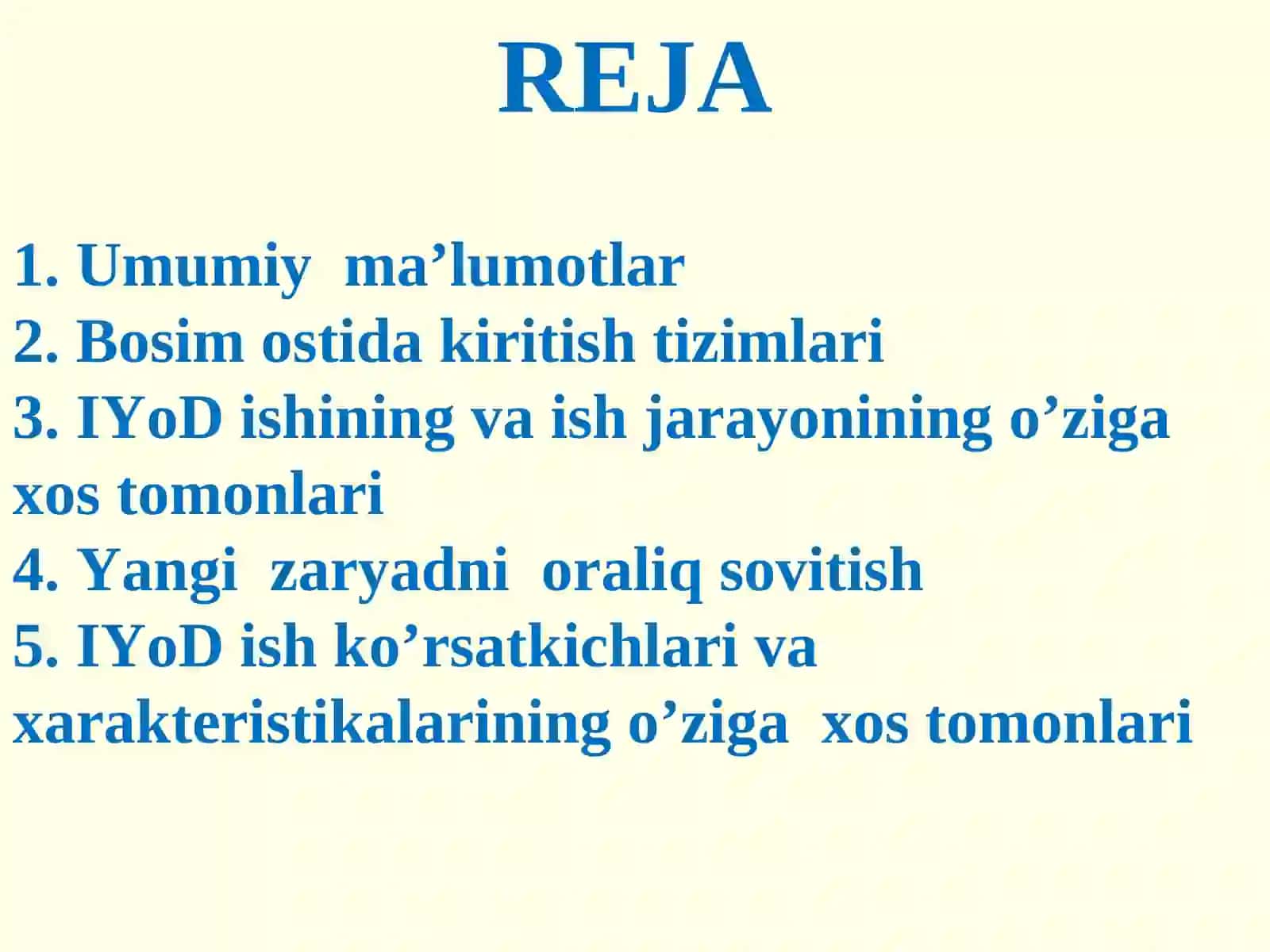 REJA

1. Umumiy ma’lumotlar
2. Bosim ostida kiritish tizimlari
3. IYoD ishining va ish jarayonining o’ziga xos tomonlari
4. Yangi zaryadni oraliq sovitish
5. IYoD ish ko’rsatkichlari va xarakteristikalarining o’ziga xos tomonlari